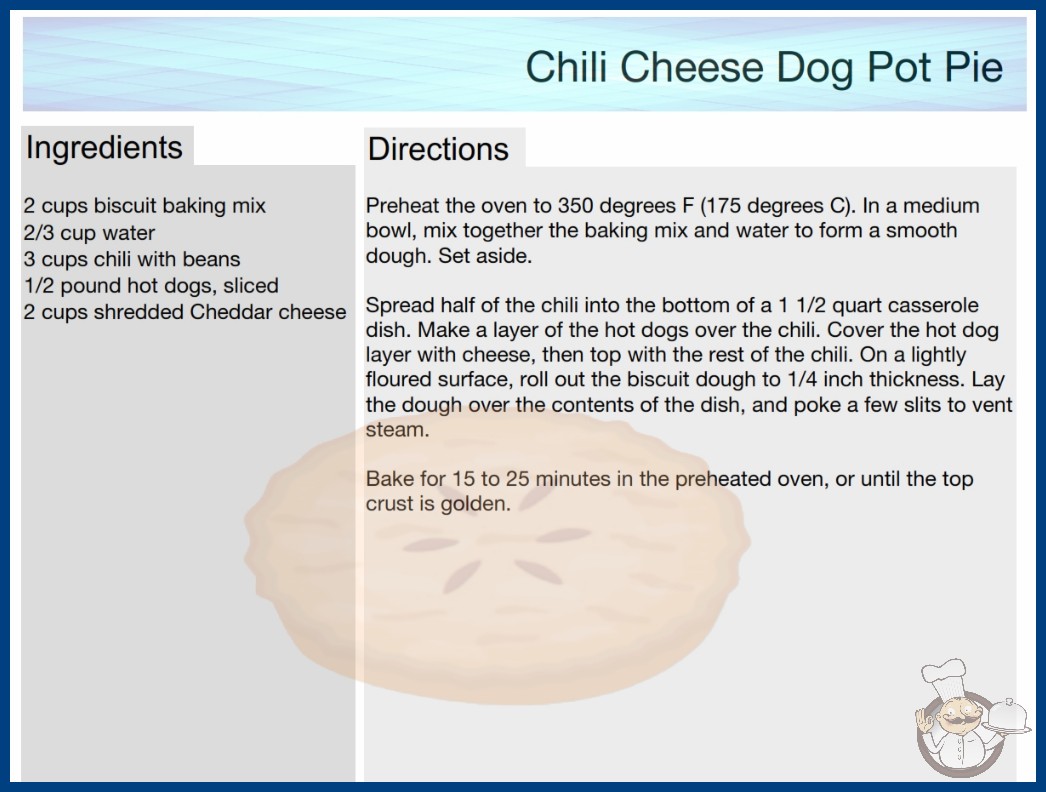 Chili Cheese Dog Pot Pie

Ingredients

2 cups biscuit baking mix
2/3 cup water
3 cups chili with beans
1/2 pound hot dogs, sliced
2 cups shredded Cheddar cheese

Directions

Preheat the oven to 350 degrees F (175 degrees C). In a medium bowl, mix together the baking mix and water to form a smooth dough. Set aside.

Spread half of the chili into the bottom of a 1 1/2 quart casserole dish. Make a layer of the hot dogs over the chili. Cover the hot dog layer with cheese, then top with the rest of the chili. On a lightly floured surface, roll out the biscuit dough to 1/4 inch thickness. Lay the dough over the contents of the dish, and poke a few slits to vent steam.

Bake for 15 to 25 minutes in the preheated oven, or until the top crust is golden.